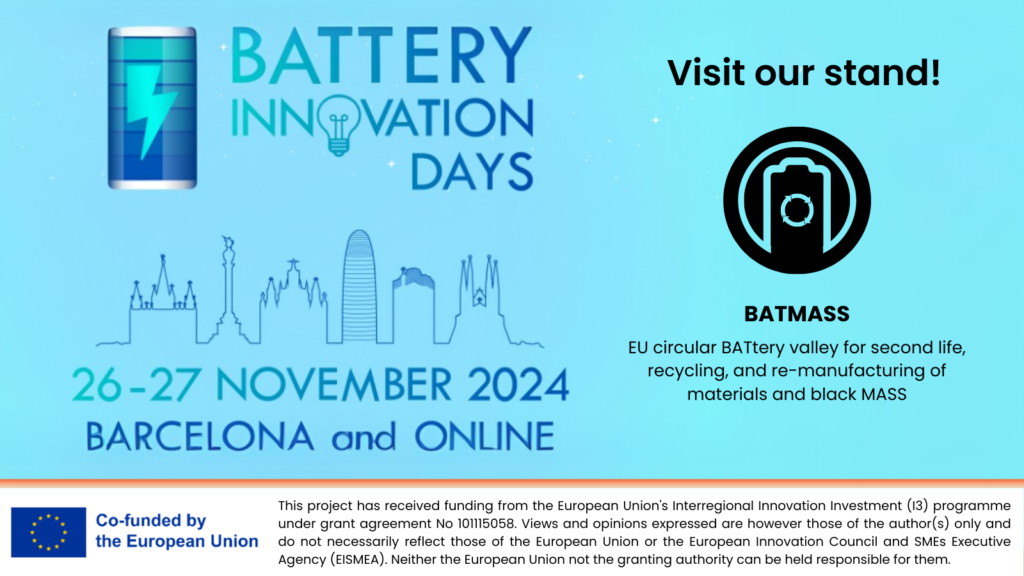 BATTERY INNOVATION DAYS

26-27 NOVEMBER 2024
BARCELONA and ONLINE

Visit our stand!

BATMASS

EU circular BATtery valley for second life, recycling, and re-manufacturing of materials and black MASS

Co-funded by the European Union

This project has received funding from the European Union's Interregional Innovation Investment (I3) programme under grant agreement No 101115058. Views and opinions expressed are however those of the author(s) only and do not necessarily reflect those of the European Union or the European Innovation Council and SMEs Executive Agency (EISMEA). Neither the European Union not the granting authority can be held responsible for them.